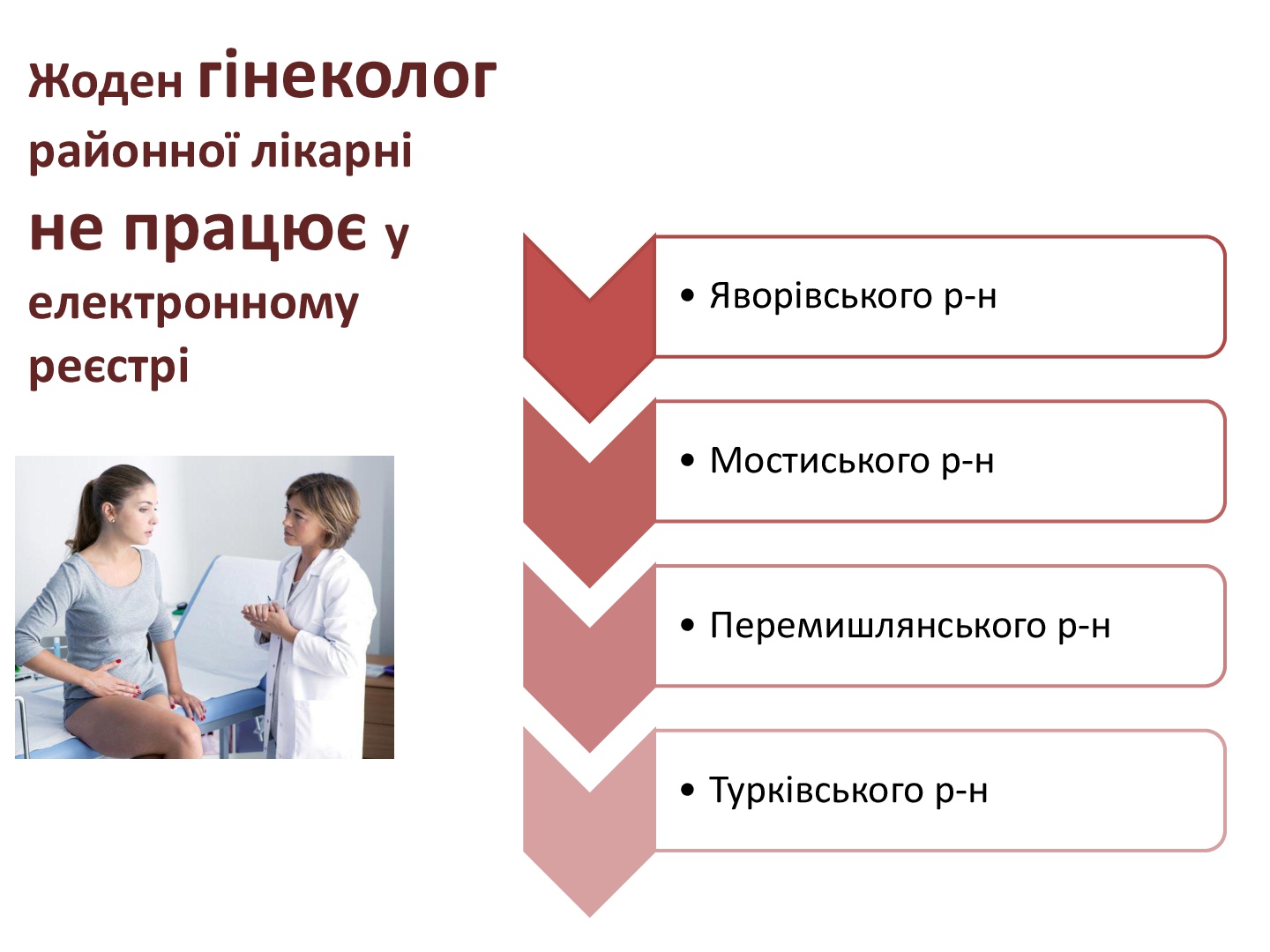 Жоден гінеколог районної лікарні не працює у електронному реєстрі

• Яворівського р-н

• Мостиського р-н

• Перемишлянського р-н

• Турківського р-н